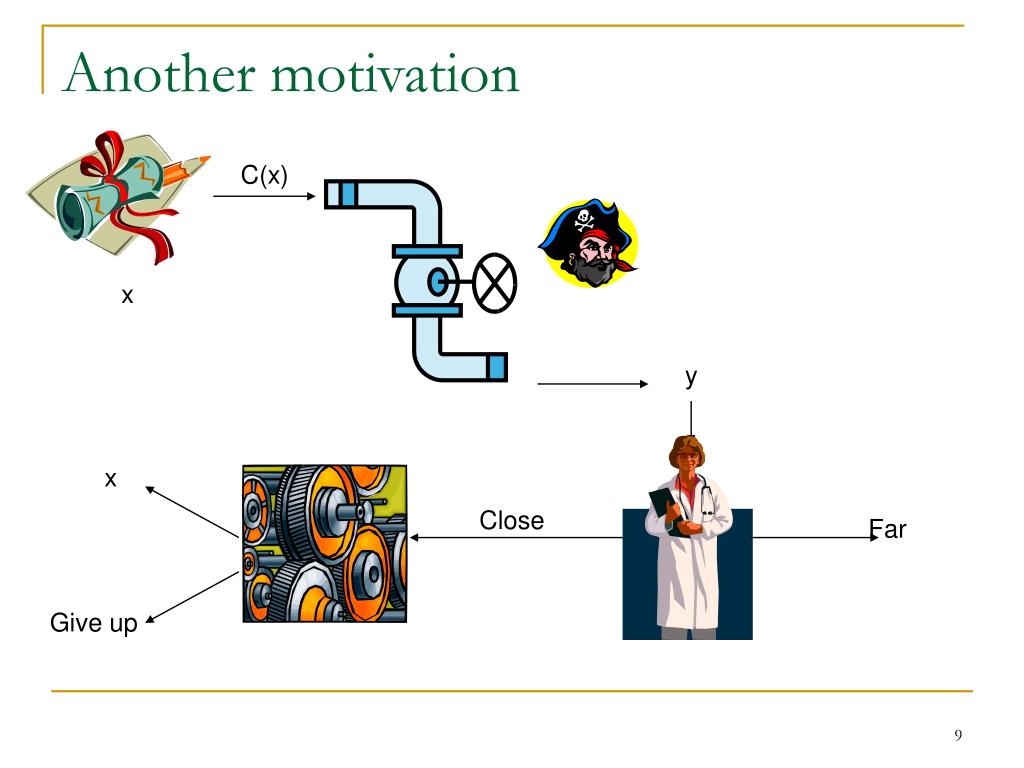 Another motivation

C(x)

x

y

x

Close

Far

Give up

9